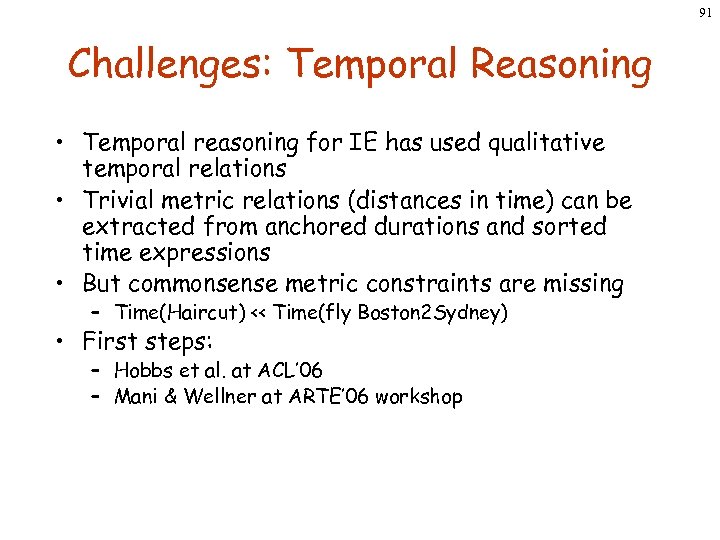 91

Challenges: Temporal Reasoning

• Temporal reasoning for IE has used qualitative temporal relations
• Trivial metric relations (distances in time) can be extracted from anchored durations and sorted time expressions
• But commonsense metric constraints are missing
– Time(Haircut) << Time(fly Boston2Sydney)
• First steps:
– Hobbs et al. at ACL'06
– Mani & Wellner at ARTE'06 workshop